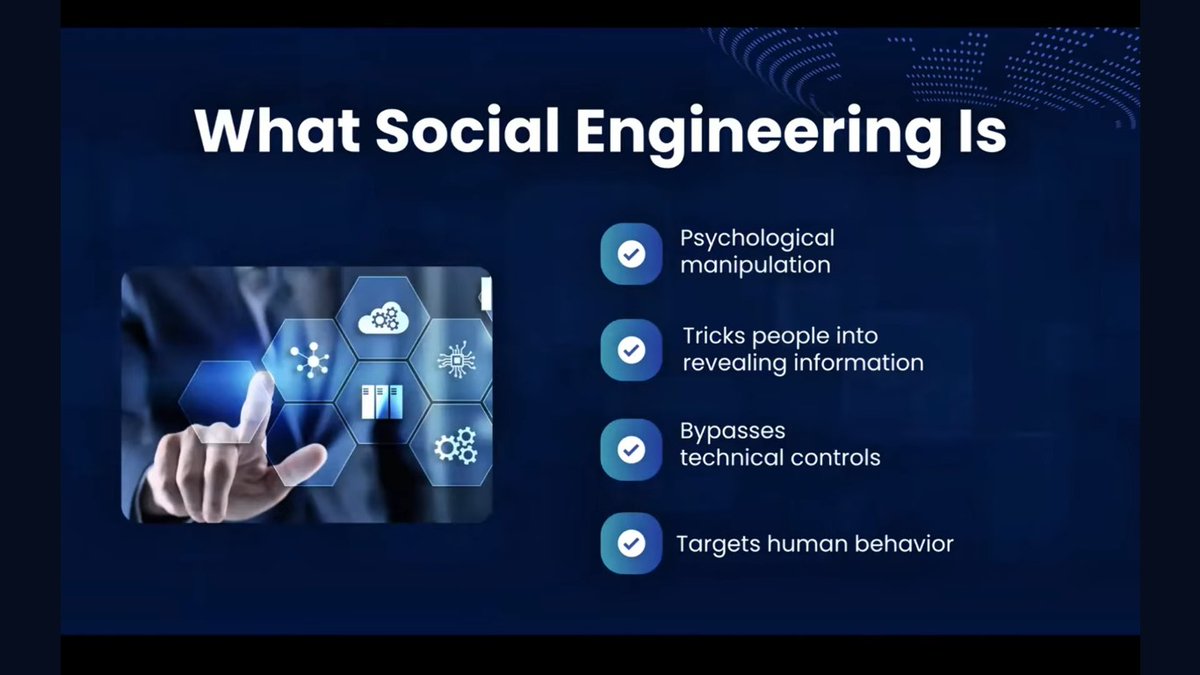 What Social Engineering Is

Psychological manipulation

Tricks people into revealing information

Bypasses technical controls

Targets human behavior